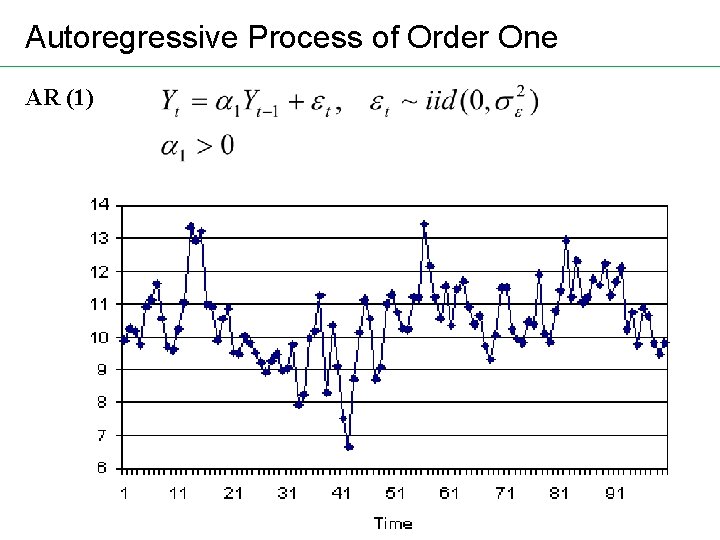 Autoregressive Process of Order One

AR (1) $Y_t = \alpha_1 Y_{t-1} + \varepsilon_t, \quad \varepsilon_t \sim iid(0, \sigma_\varepsilon^2)$

$\alpha_1 > 0$

14
13
12
11
10
9
8
7
6

1 11 21 31 41 51 61 71 81 91

Time